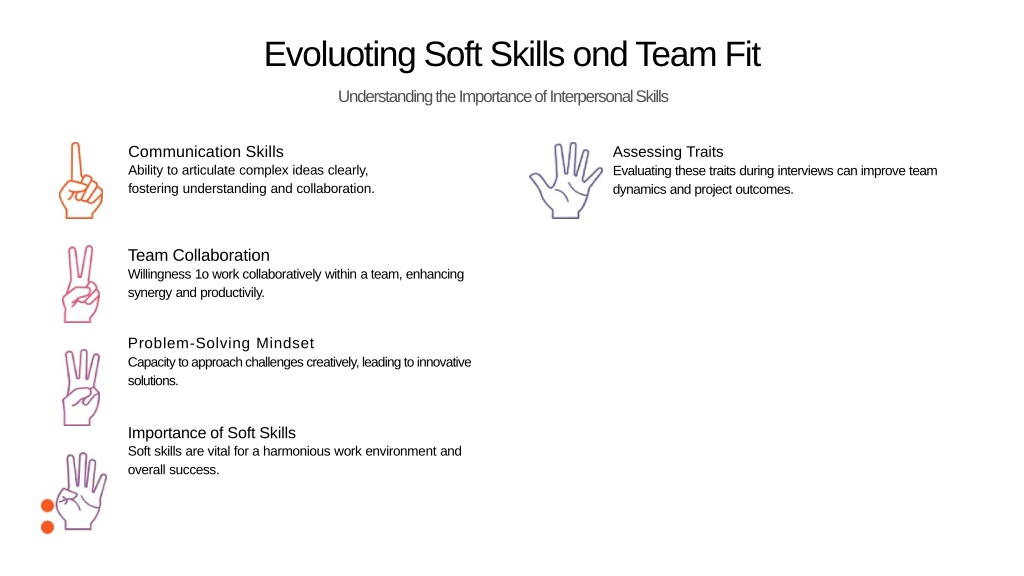 Evoluoting Soft Skills ond Team Fit

Understanding the Importance of Interpersonal Skills

Communication Skills
Ability to articulate complex ideas clearly, fostering understanding and collaboration.

Team Collaboration
Willingness 1o work collaboratively within a team, enhancing synergy and productivily.

Problem-Solving Mindset
Capacity to approach challenges creatively, leading to innovative solutions.

Importance of Soft Skills
Soft skills are vital for a harmonious work environment and overall success.

Assessing Traits
Evaluating these traits during interviews can improve team dynamics and project outcomes.